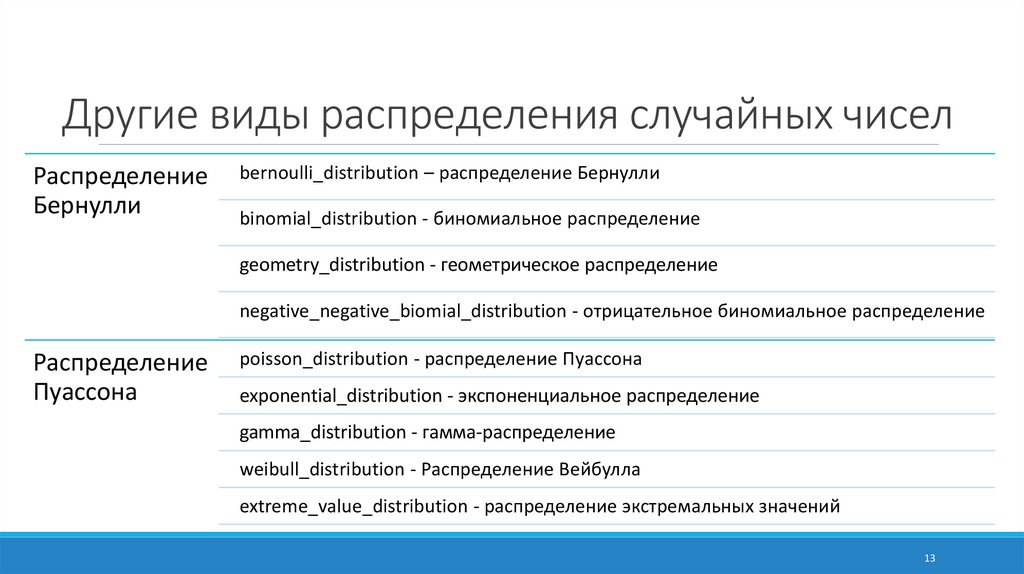 Другие виды распределения случайных чисел

| | |
|---|---|
| Распределение Бернулли | bernoulli_distribution – распределение Бернулли |
| | binomial_distribution - биномиальное распределение |
| | geometry_distribution - геометрическое распределение |
| | negative_negative_biomial_distribution - отрицательное биномиальное распределение |
| Распределение Пуассона | poisson_distribution - распределение Пуассона |
| | exponential_distribution - экспоненциальное распределение |
| | gamma_distribution - гамма-распределение |
| | weibull_distribution - Распределение Вейбулла |
| | extreme_value_distribution - распределение экстремальных значений |

13